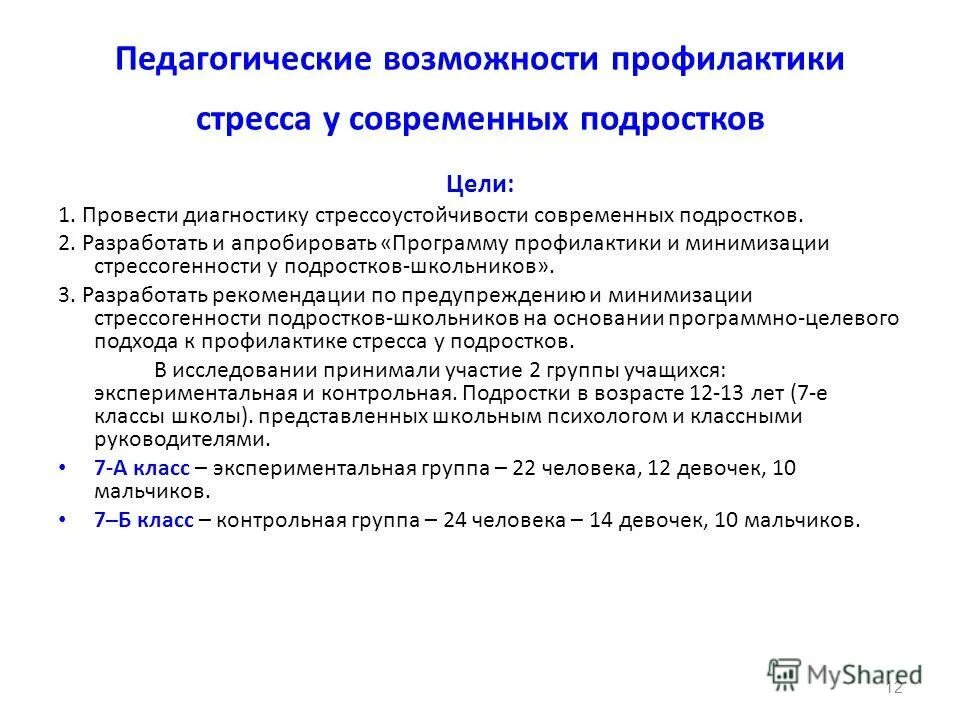 Педагогические возможности профилактики стресса у современных подростков

Цели:

1. Провести диагностику стрессоустойчивости современных подростков.

2. Разработать и апробировать «Программу профилактики и минимизации стрессогенности у подростков-школьников».

3. Разработать рекомендации по предупреждению и минимизации стрессогенности подростков-школьников на основании программно-целевого подхода к профилактике стресса у подростков.

В исследовании принимали участие 2 группы учащихся: экспериментальная и контрольная. Подростки в возрасте 12-13 лет (7-е классы школы). представленных школьным психологом и классными руководителями.

• 7-А класс – экспериментальная группа – 22 человека, 12 девочек, 10 мальчиков.

• 7–Б класс – контрольная группа – 24 человека – 14 девочек, 10 мальчиков.

MyShared

12